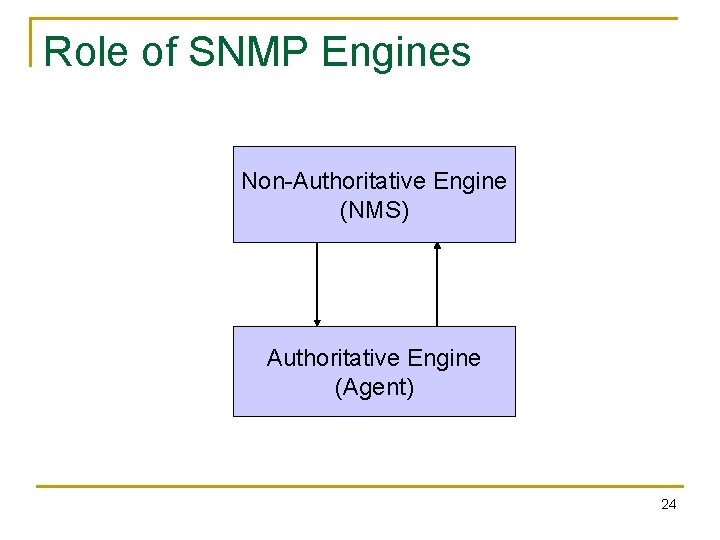 Role of SNMP Engines

Non-Authoritative Engine
(NMS)

Authoritative Engine
(Agent)

24